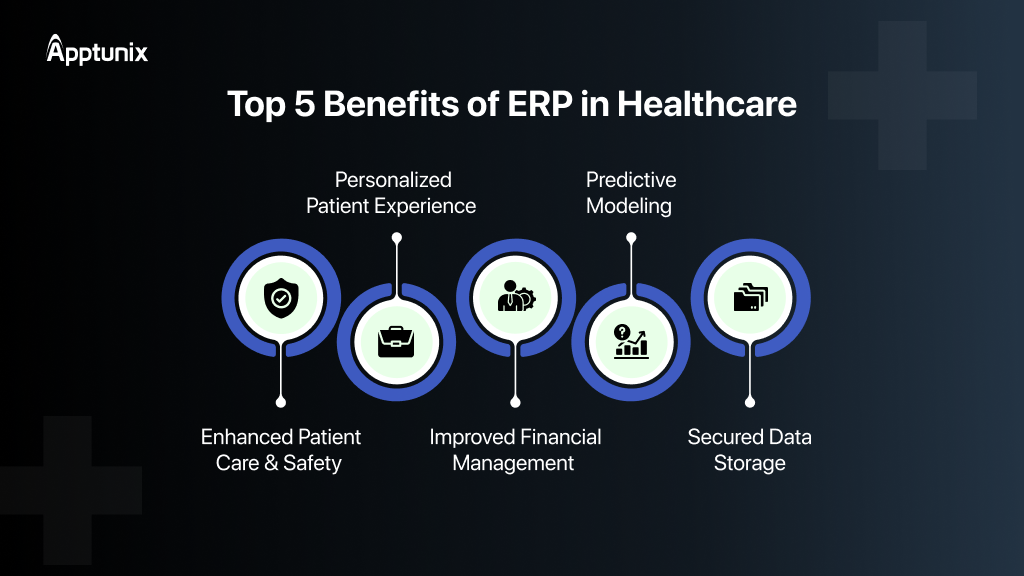 Apptunix

Top 5 Benefits of ERP in Healthcare

Personalized Patient Experience

Predictive Modeling

Enhanced Patient Care & Safety

Improved Financial Management

Secured Data Storage